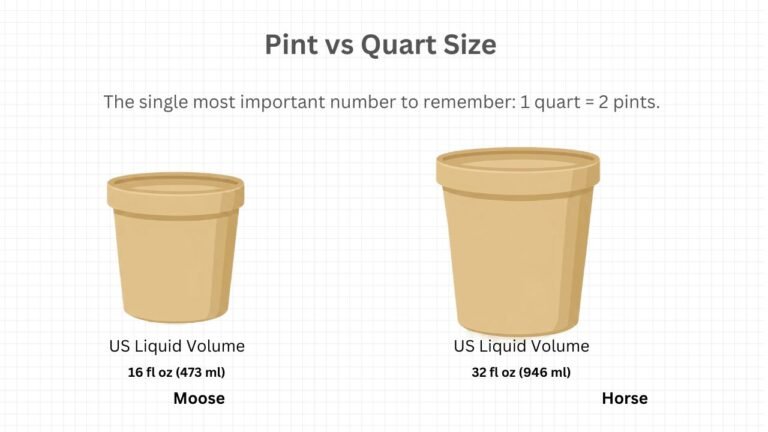 Pint vs Quart Size

The single most important number to remember: 1 quart = 2 pints.

US Liquid Volume
16 fl oz (473 ml)
Moose

US Liquid Volume
32 fl oz (946 ml)
Horse